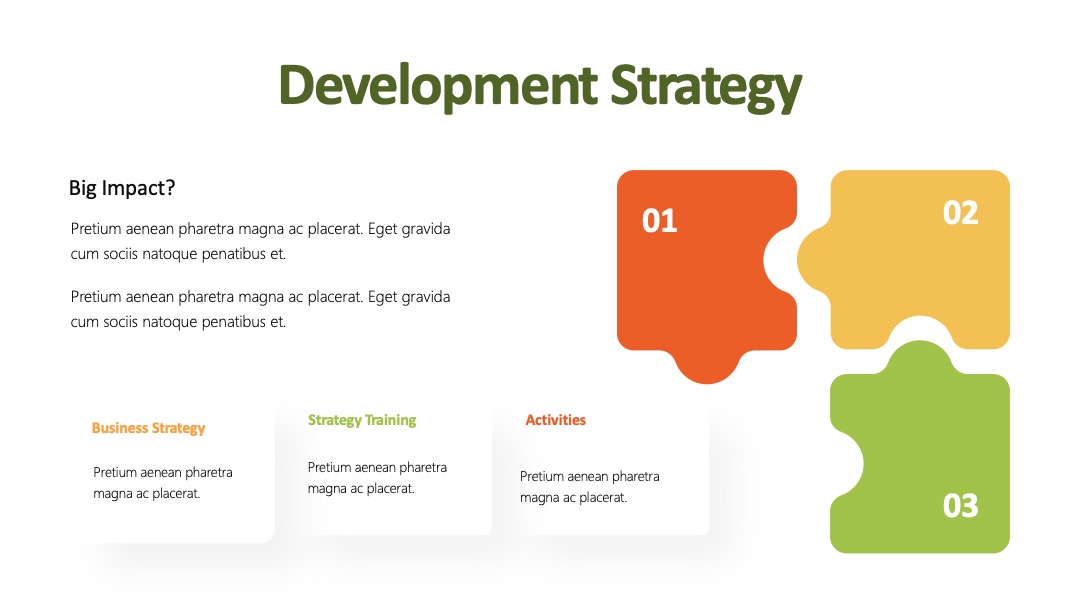 Development Strategy

Big Impact?

Pretium aenean pharetra magna ac placerat. Eget gravida cum sociis natoque penatibus et.

Pretium aenean pharetra magna ac placerat. Eget gravida cum sociis natoque penatibus et.

01

02

03

Business Strategy

Pretium aenean pharetra magna ac placerat.

Strategy Training

Pretium aenean pharetra magna ac placerat.

Activities

Pretium aenean pharetra magna ac placerat.